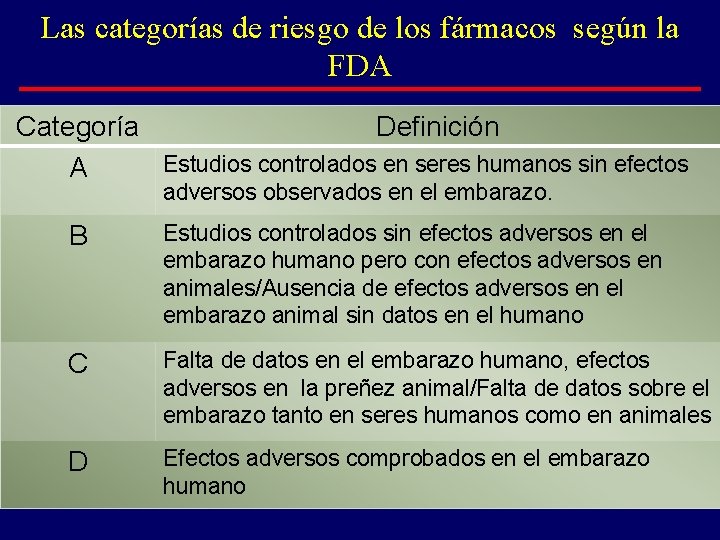 Las categorías de riesgo de los fármacos según la FDA

| Categoría | Definición |
|---|---|
| A | Estudios controlados en seres humanos sin efectos adversos observados en el embarazo. |
| B | Estudios controlados sin efectos adversos en el embarazo humano pero con efectos adversos en animales/Ausencia de efectos adversos en el embarazo animal sin datos en el humano |
| C | Falta de datos en el embarazo humano, efectos adversos en la preñez animal/Falta de datos sobre el embarazo tanto en seres humanos como en animales |
| D | Efectos adversos comprobados en el embarazo humano |